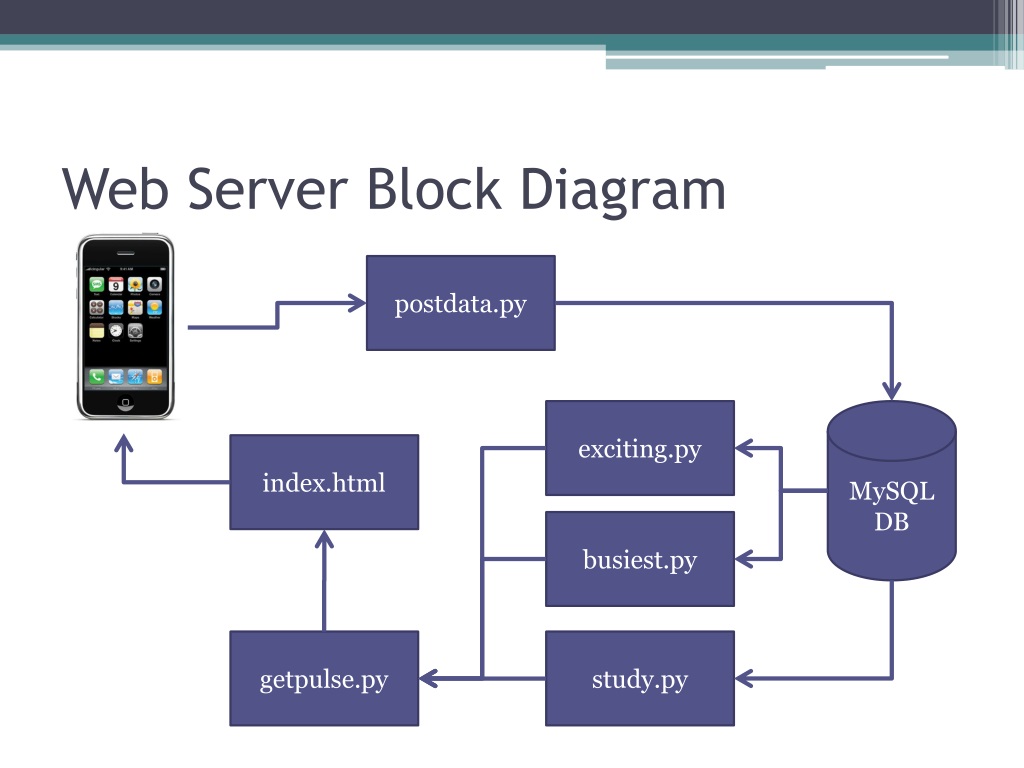 Web Server Block Diagram

postdata.py

exciting.py

index.html

MySQL DB

busiest.py

getpulse.py

study.py